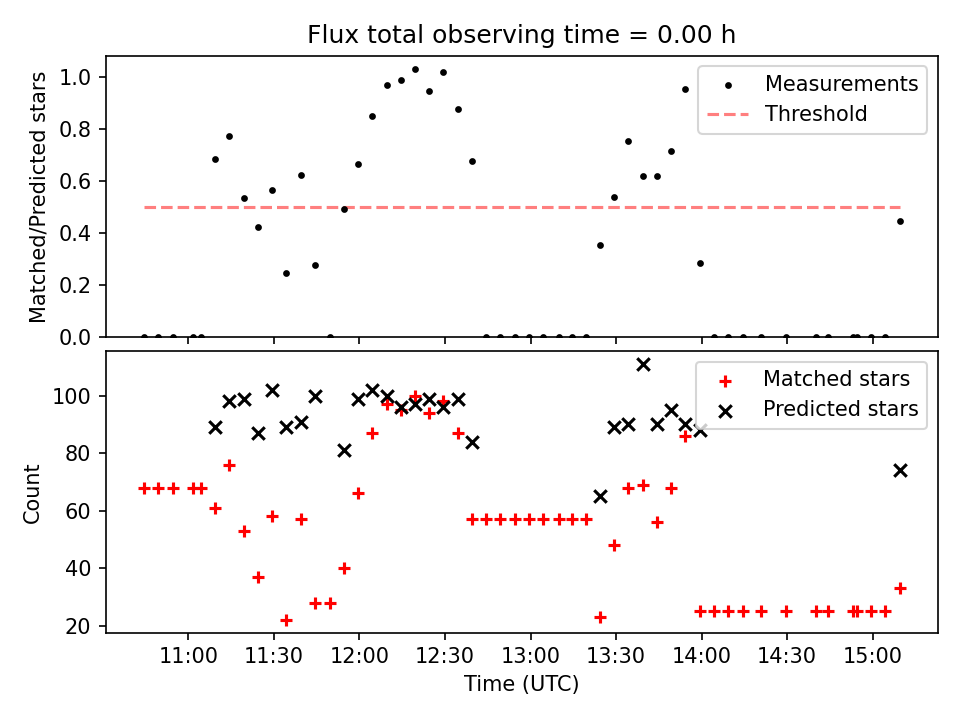 Flux total observing time = 0.00 h

Matched/Predicted stars

1.0
0.8
0.6
0.4
0.2
0.0

Measurements
Threshold

Count

100
80
60
40
20

Matched stars
Predicted stars

11:00 11:30 12:00 12:30 13:00 13:30 14:00 14:30 15:00

Time (UTC)